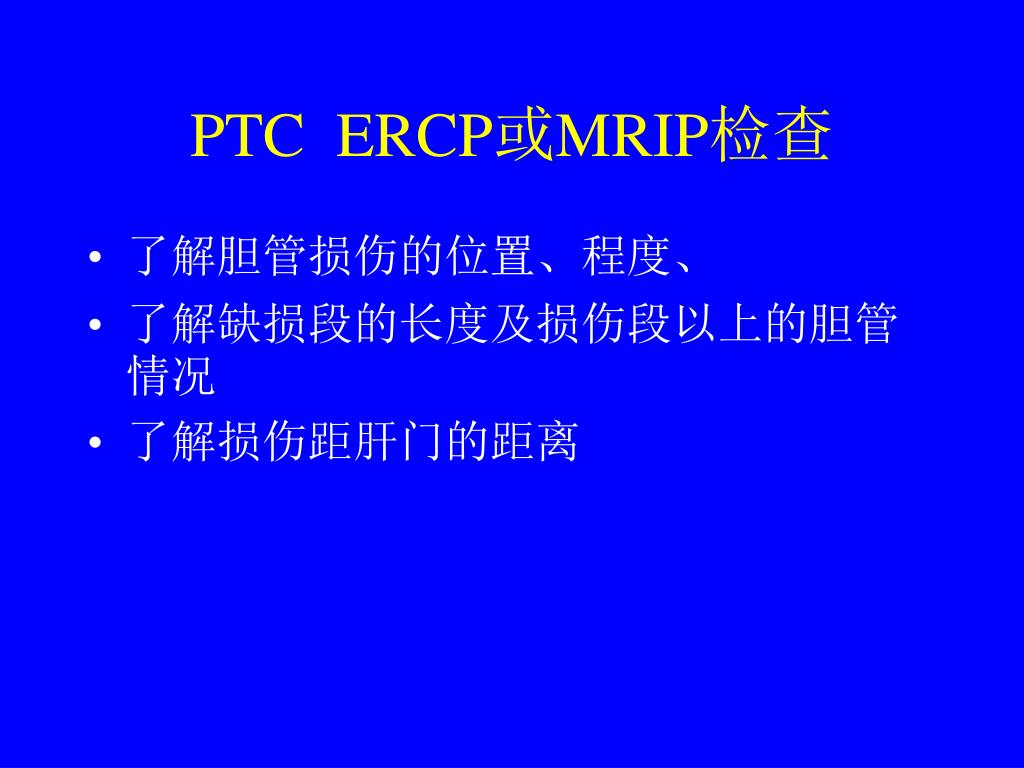 PTC ERCP或MRIP检查

• 了解胆管损伤的位置、程度、
• 了解缺损段的长度及损伤段以上的胆管情况
• 了解损伤距肝门的距离